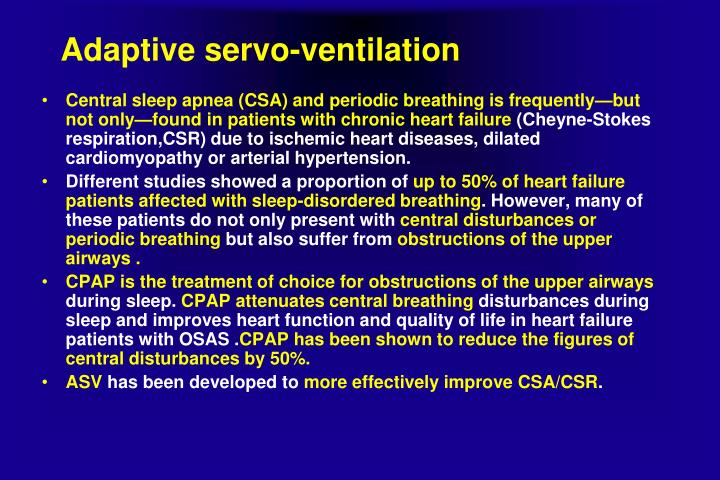 Adaptive servo-ventilation

• Central sleep apnea (CSA) and periodic breathing is frequently—but not only—found in patients with chronic heart failure (Cheyne-Stokes respiration,CSR) due to ischemic heart diseases, dilated cardiomyopathy or arterial hypertension.
• Different studies showed a proportion of up to 50% of heart failure patients affected with sleep-disordered breathing. However, many of these patients do not only present with central disturbances or periodic breathing but also suffer from obstructions of the upper airways .
• CPAP is the treatment of choice for obstructions of the upper airways during sleep. CPAP attenuates central breathing disturbances during sleep and improves heart function and quality of life in heart failure patients with OSAS .CPAP has been shown to reduce the figures of central disturbances by 50%.
• ASV has been developed to more effectively improve CSA/CSR.